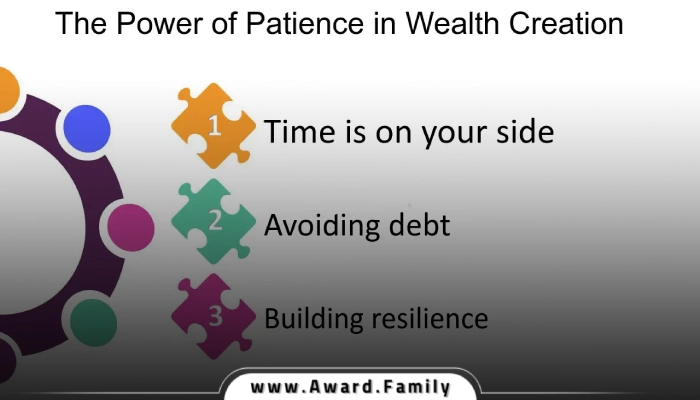 The Power of Patience in Wealth Creation

1 Time is on your side

2 Avoiding debt

3 Building resilience

www.Award.Family